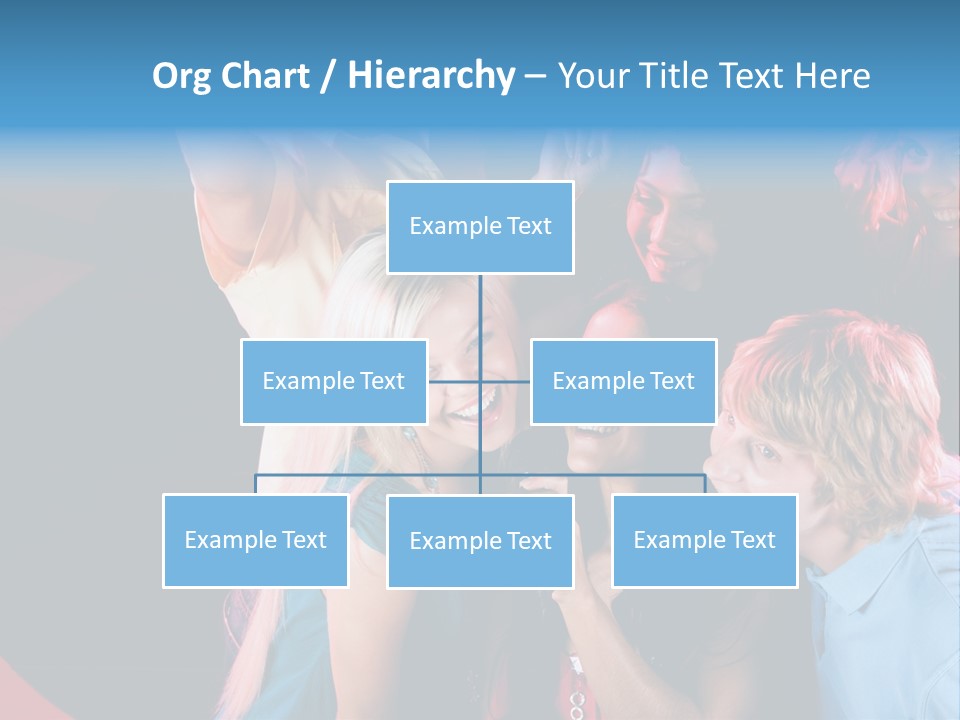 Org Chart / Hierarchy – Your Title Text Here

Example Text

Example Text

Example Text

Example Text

Example Text

Example Text